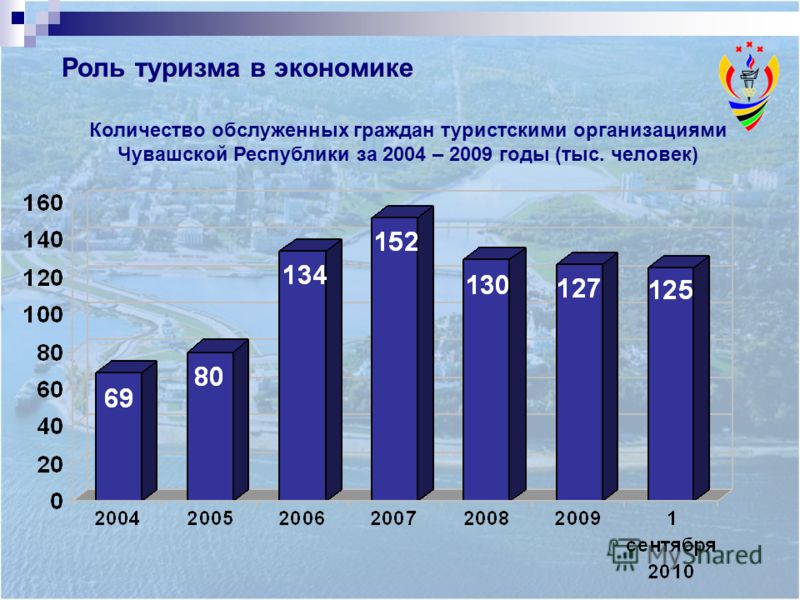 Роль туризма в экономике

Количество обслуженных граждан туристскими организациями Чувашской Республики за 2004 – 2009 годы (тыс. человек)

160
140
120
100
80
60
40
20
0

69
80
134
152
130
127
125

2004
2005
2006
2007
2008
2009
1 сентября 2010

MyShared